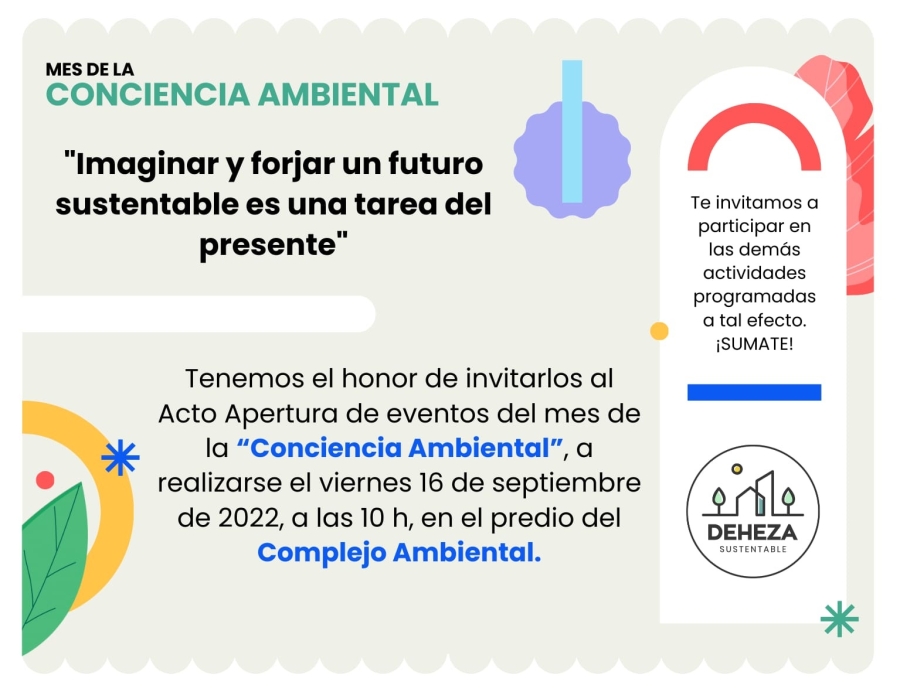 MES DE LA
CONCIENCIA AMBIENTAL

"Imaginar y forjar un futuro sustentable es una tarea del presente"

Tenemos el honor de invitarlos al Acto Apertura de eventos del mes de la “Conciencia Ambiental”, a realizarse el viernes 16 de septiembre de 2022, a las 10 h, en el predio del Complejo Ambiental.

Te invitamos a participar en las demás actividades programadas a tal efecto. ¡SUMATE!

DEHEZA
SUSTENTABLE